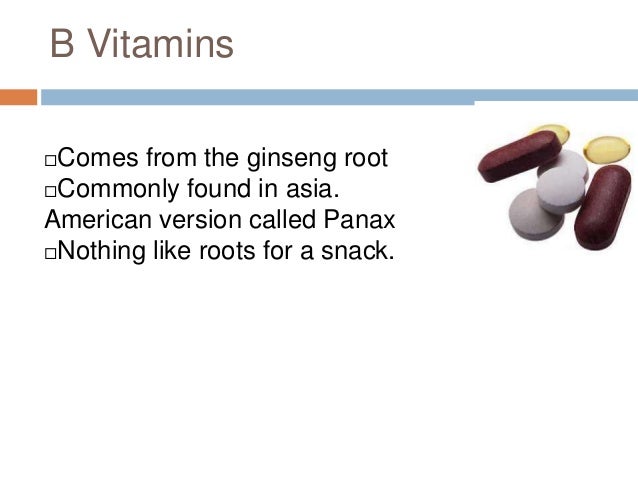 B Vitamins

□Comes from the ginseng root
□Commonly found in asia. American version called Panax
□Nothing like roots for a snack.